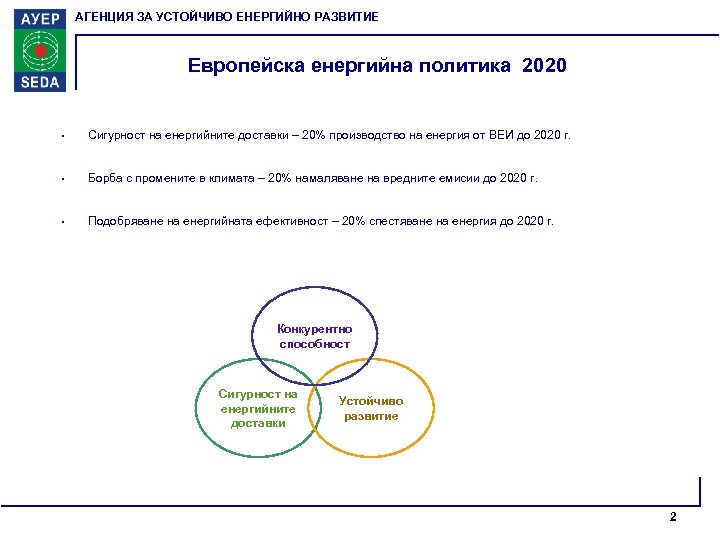 АУЕР
SEDA
АГЕНЦИЯ ЗА УСТОЙЧИВО ЕНЕРГИЙНО РАЗВИТИЕ

Европейска енергийна политика 2020

• Сигурност на енергийните доставки – 20% производство на енергия от ВЕИ до 2020 г.

• Борба с промените в климата – 20% намаляване на вредните емисии до 2020 г.

• Подобряване на енергийната ефективност – 20% спестяване на енергия до 2020 г.

Конкурентно способност

Сигурност на енергийните доставки

Устойчиво развитие

2